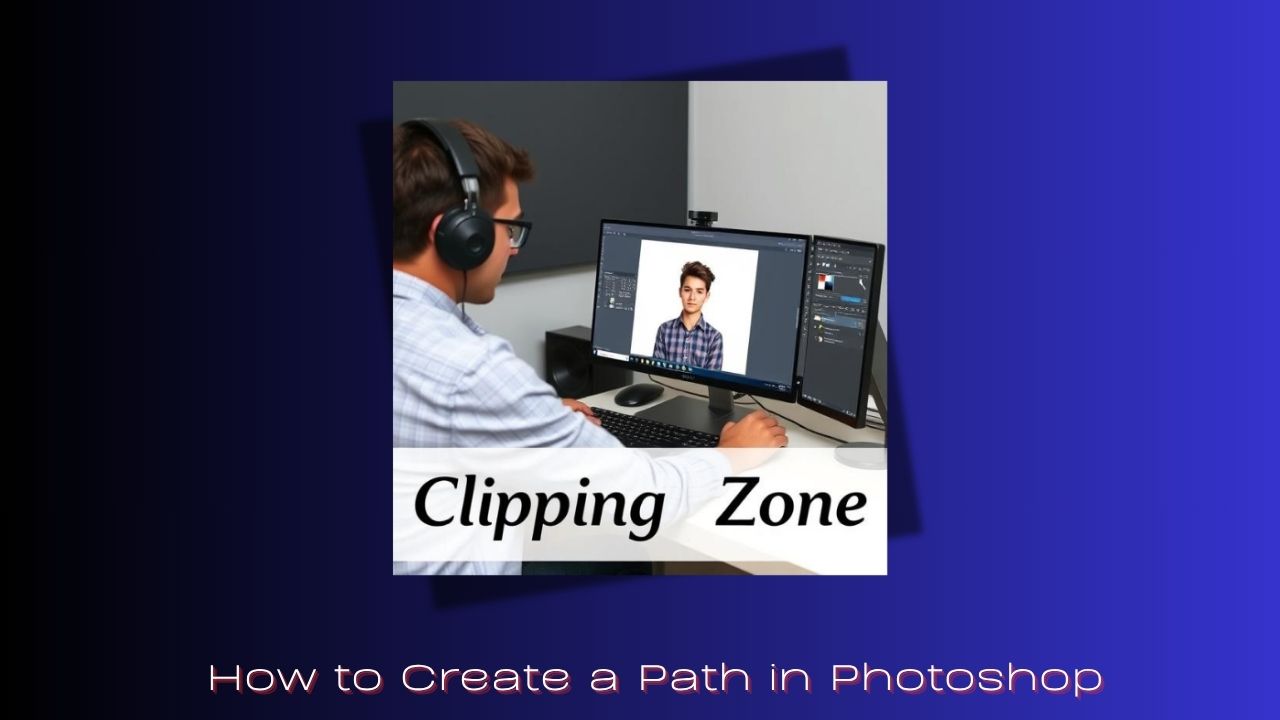 Clipping Zone

How to Create a Path in Photoshop